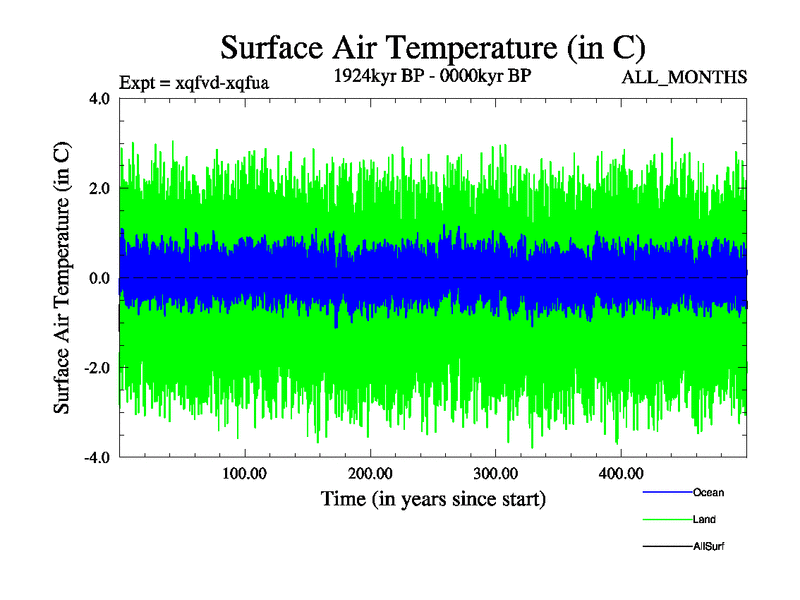 Surface Air Temperature (in C)

Expt = xqfvd-xqfua

1924kyr BP - 0000kyr BP

ALL_MONTHS

Surface Air Temperature (in C)

4.0

2.0

0.0

-2.0

-4.0

100.00

200.00

300.00

400.00

Time (in years since start)

Ocean

Land

AllSurf